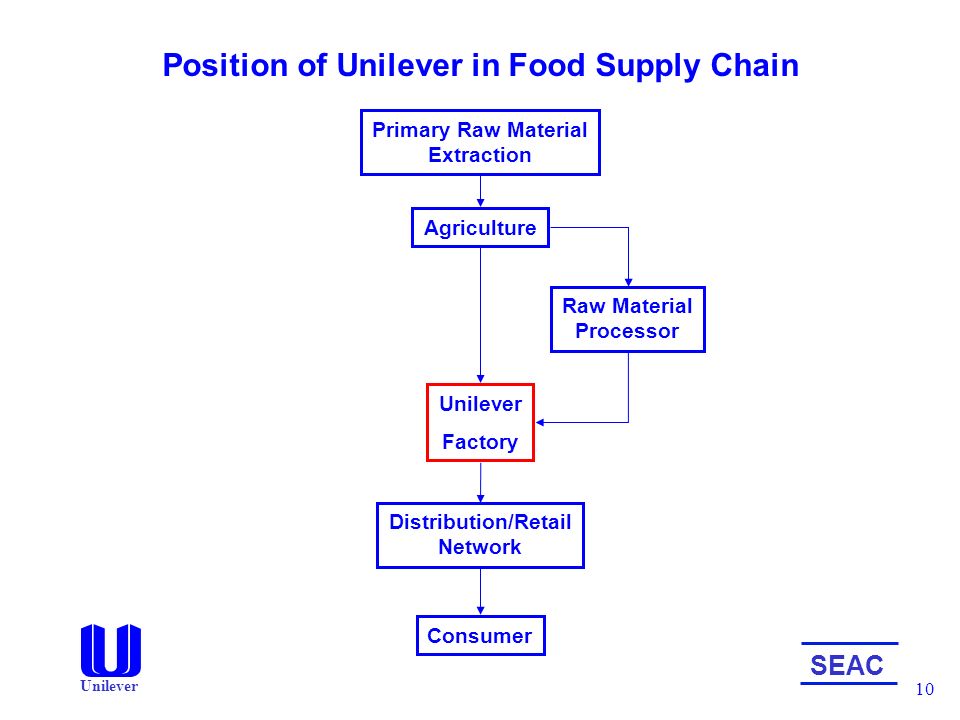 Position of Unilever in Food Supply Chain

Primary Raw Material Extraction

Agriculture

Raw Material Processor

Unilever

Factory

Distribution/Retail Network

Consumer

Unilever

SEAC

10